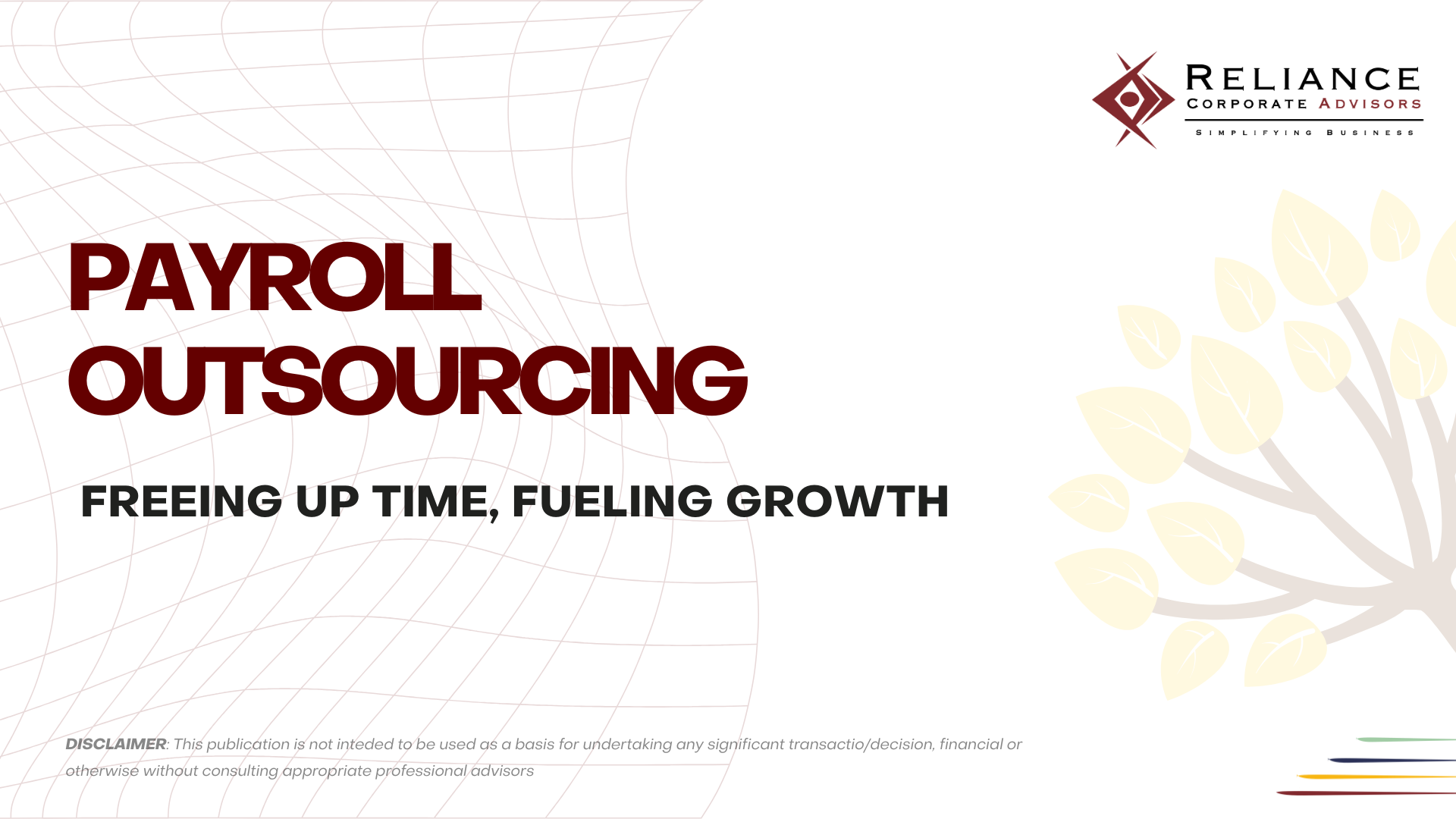 RELIANCE
CORPORATE ADVISORS
SIMPLIFYING BUSINESS

PAYROLL OUTSOURCING

FREEING UP TIME, FUELING GROWTH

DISCLAIMER: This publication is not inteded to be used as a basis for undertaking any significant transactio/decision, financial or otherwise without consulting appropriate professional advisors